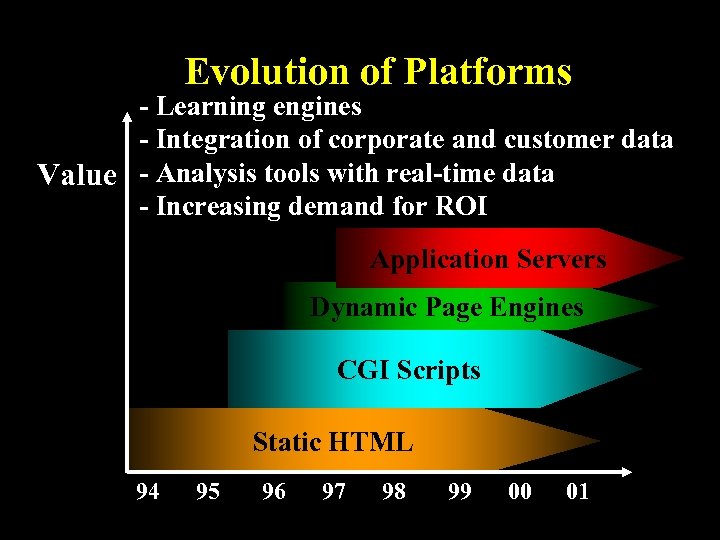 Evolution of Platforms

- Learning engines
- Integration of corporate and customer data
- Analysis tools with real-time data
- Increasing demand for ROI

Value

Application Servers

Dynamic Page Engines

CGI Scripts

Static HTML

94 95 96 97 98 99 00 01